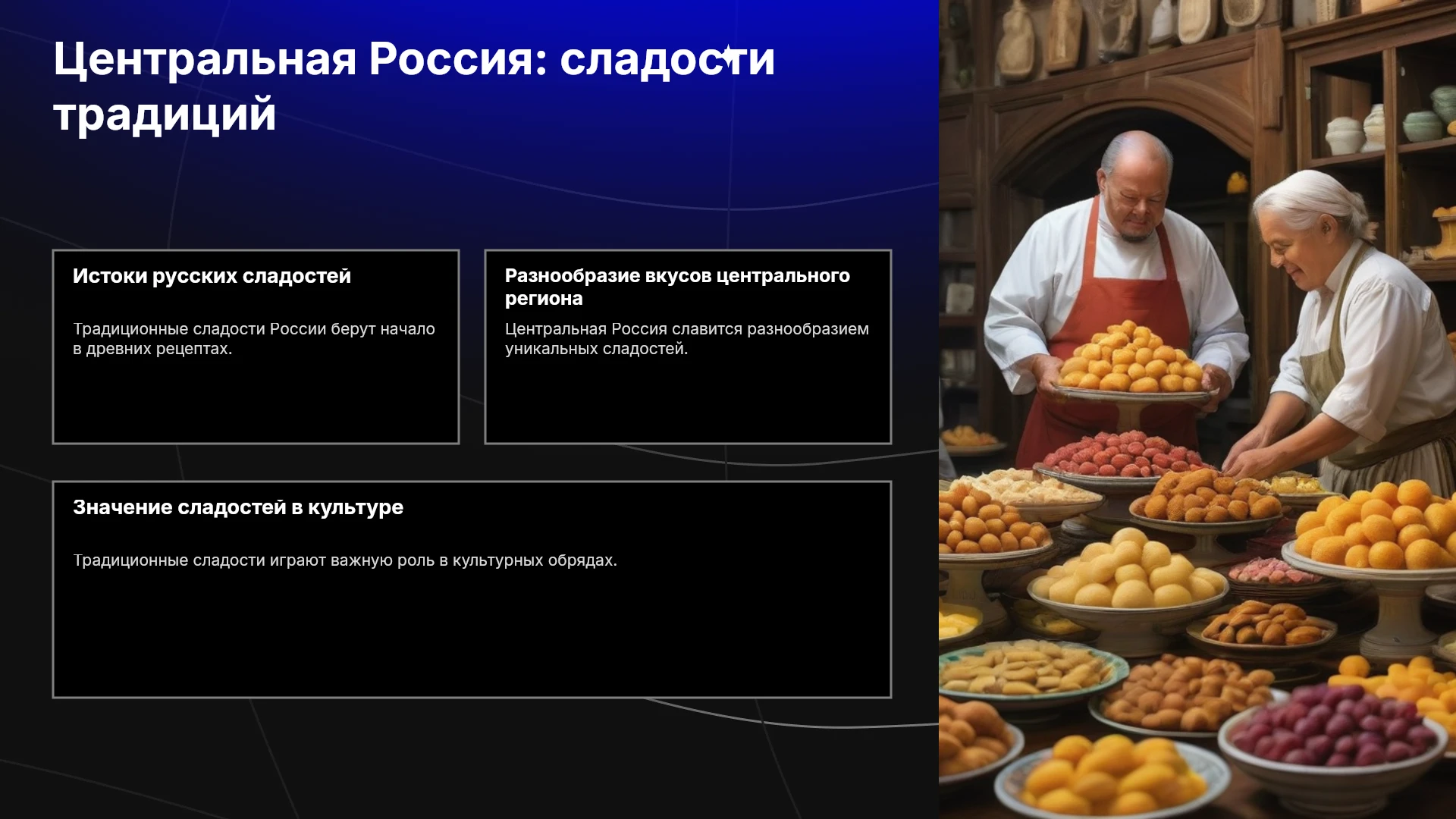 Центральная Россия: сладости традиций

Истоки русских сладостей

Традиционные сладости России берут начало в древних рецептах.

Разнообразие вкусов центрального региона

Центральная Россия славится разнообразием уникальных сладостей.

Значение сладостей в культуре

Традиционные сладости играют важную роль в культурных обрядах.